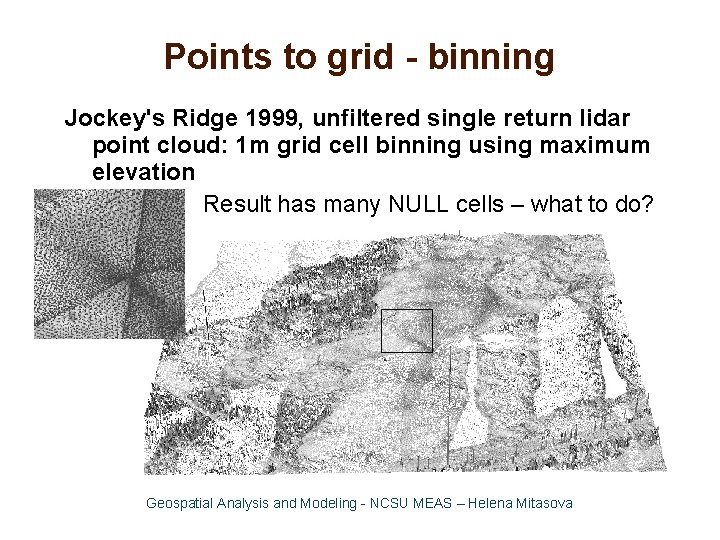 Points to grid - binning

Jockey's Ridge 1999, unfiltered single return lidar point cloud: 1m grid cell binning using maximum elevation

Result has many NULL cells – what to do?

Geospatial Analysis and Modeling - NCSU MEAS – Helena Mitasova